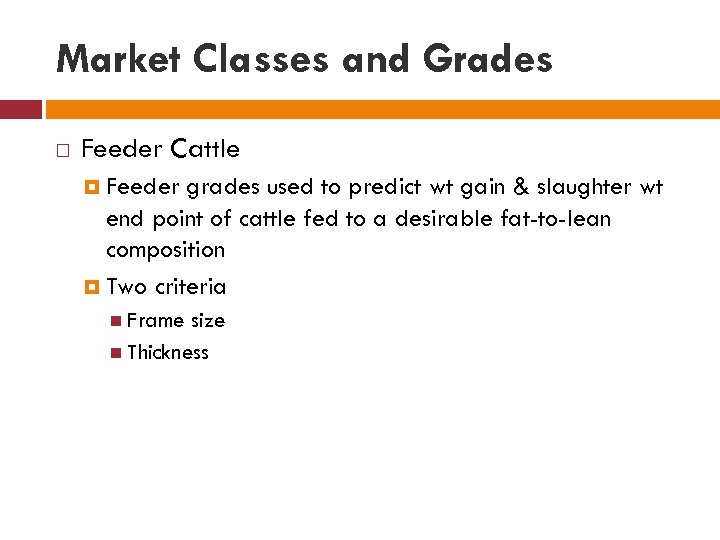 Market Classes and Grades

Feeder Cattle

Feeder grades used to predict wt gain & slaughter wt end point of cattle fed to a desirable fat-to-lean composition

Two criteria

Frame size

Thickness